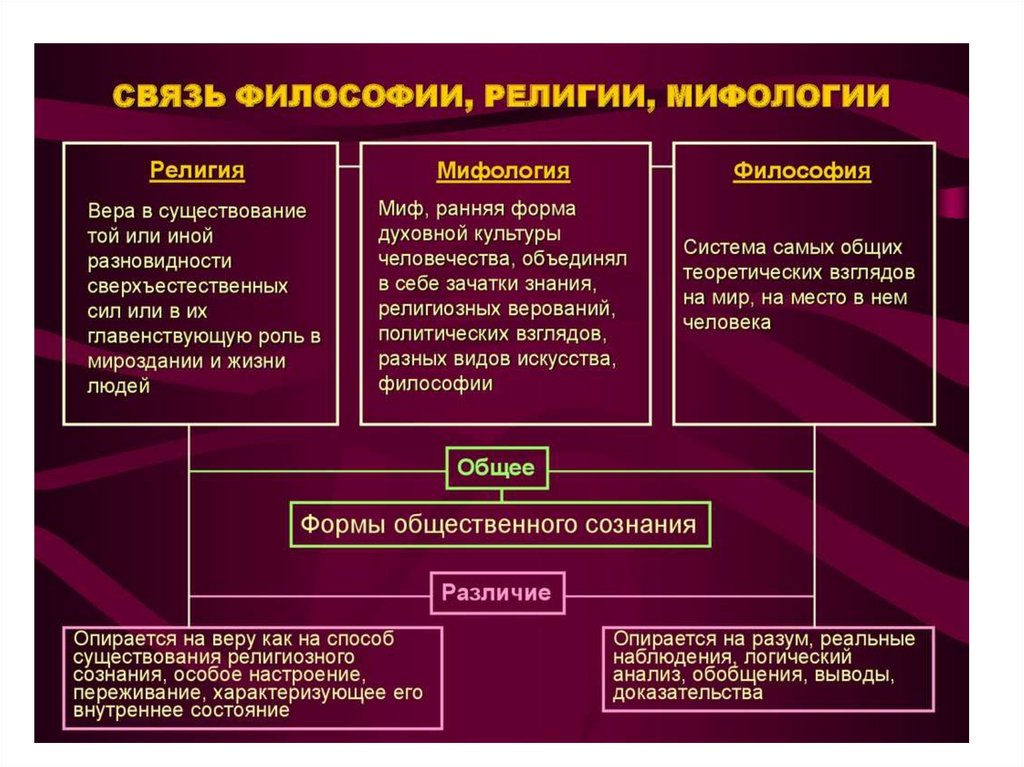 СВЯЗЬ ФИЛОСОФИИ, РЕЛИГИИ, МИФОЛОГИИ

Религия

Вера в существование той или иной разновидности сверхъестественных сил или в их главенствующую роль в мироздании и жизни людей

Мифология

Миф, ранняя форма духовной культуры человечества, объединял в себе зачатки знания, религиозных верований, политических взглядов, разных видов искусства, философии

Философия

Система самых общих теоретических взглядов на мир, на место в нем человека

Общее

Формы общественного сознания

Различие

Опирается на веру как на способ существования религиозного сознания, особое настроение, переживание, характеризующее его внутреннее состояние

Опирается на разум, реальные наблюдения, логический анализ, обобщения, выводы, доказательства